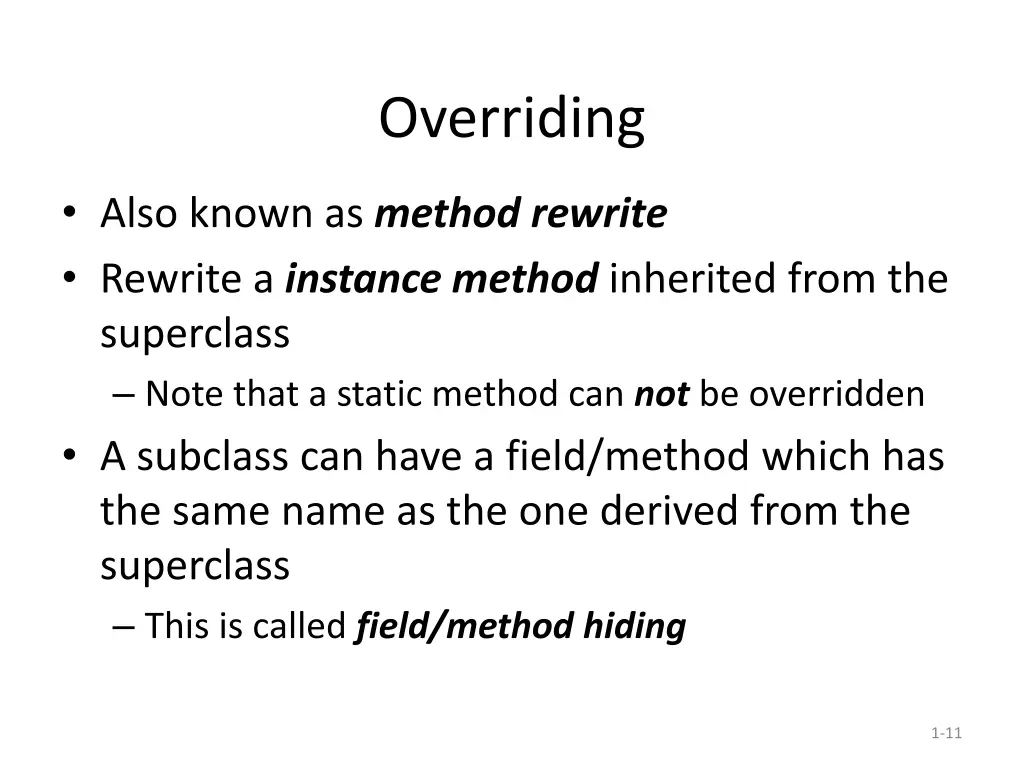 Overriding

• Also known as method rewrite
• Rewrite a instance method inherited from the superclass
– Note that a static method can not be overridden
• A subclass can have a field/method which has the same name as the one derived from the superclass
– This is called field/method hiding

1-11